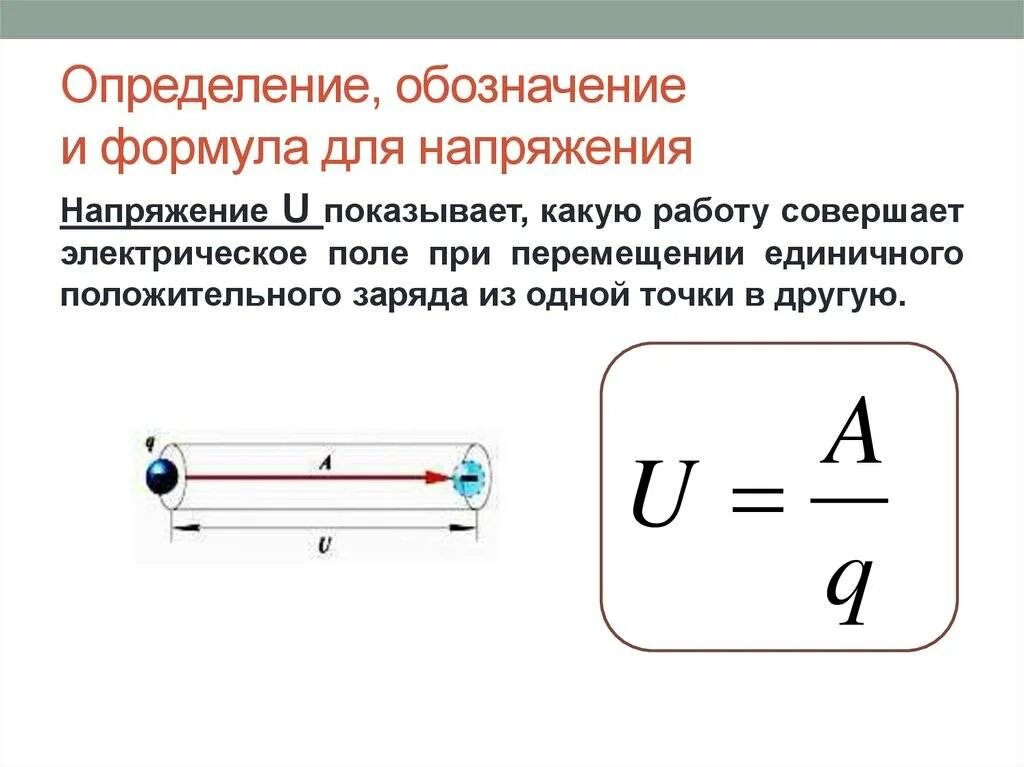 Определение, обозначение и формула для напряжения

Напряжение U показывает, какую работу совершает электрическое поле при перемещении единичного положительного заряда из одной точки в другую.

q

A

U

$U = \frac{A}{q}$